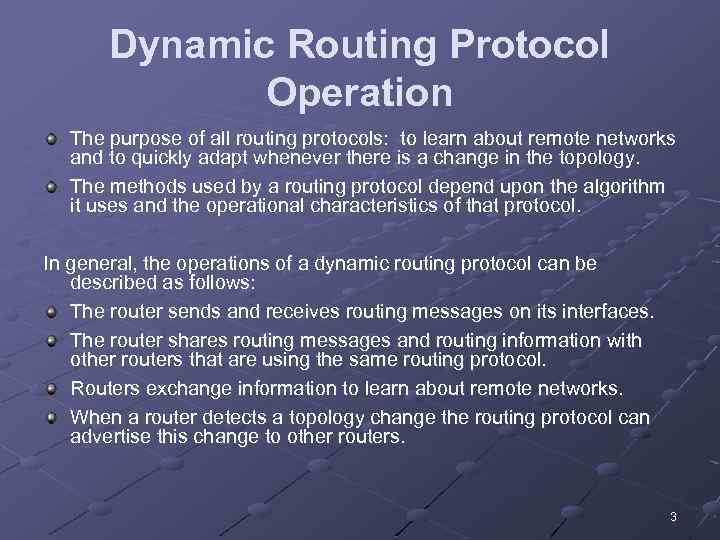 Dynamic Routing Protocol Operation

The purpose of all routing protocols: to learn about remote networks and to quickly adapt whenever there is a change in the topology.

The methods used by a routing protocol depend upon the algorithm it uses and the operational characteristics of that protocol.

In general, the operations of a dynamic routing protocol can be described as follows:

The router sends and receives routing messages on its interfaces.

The router shares routing messages and routing information with other routers that are using the same routing protocol.

Routers exchange information to learn about remote networks.

When a router detects a topology change the routing protocol can advertise this change to other routers.

3